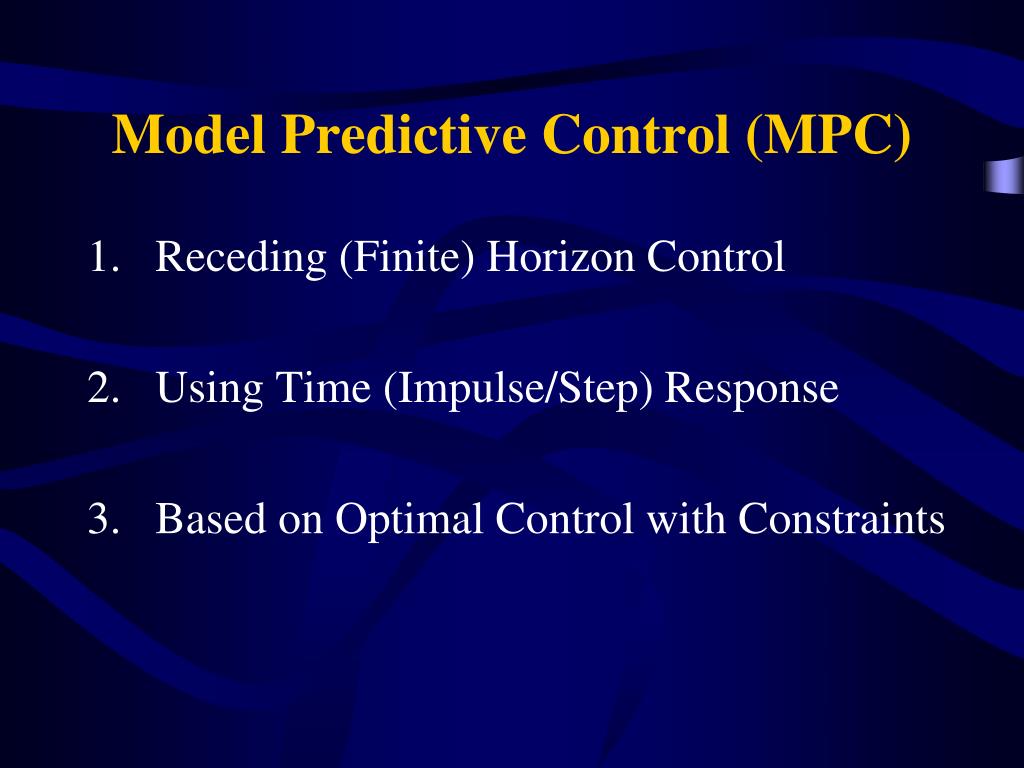 Model Predictive Control (MPC)

1. Receding (Finite) Horizon Control

2. Using Time (Impulse/Step) Response

3. Based on Optimal Control with Constraints